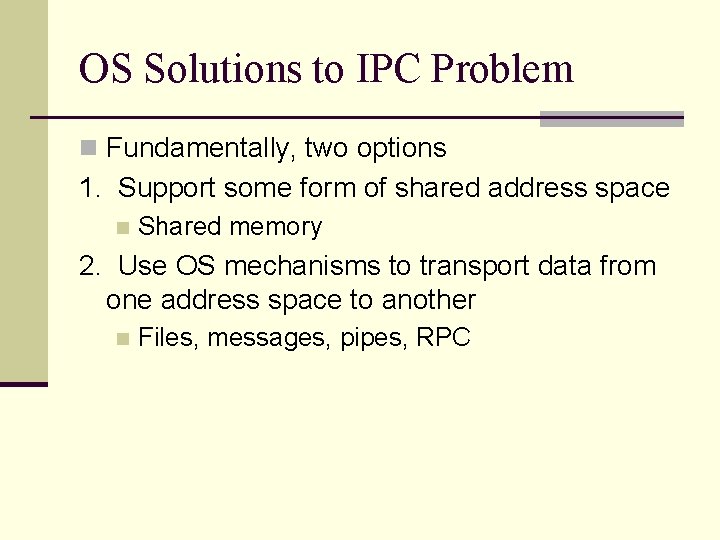 OS Solutions to IPC Problem

Fundamentally, two options

1. Support some form of shared address space

Shared memory

2. Use OS mechanisms to transport data from one address space to another

Files, messages, pipes, RPC